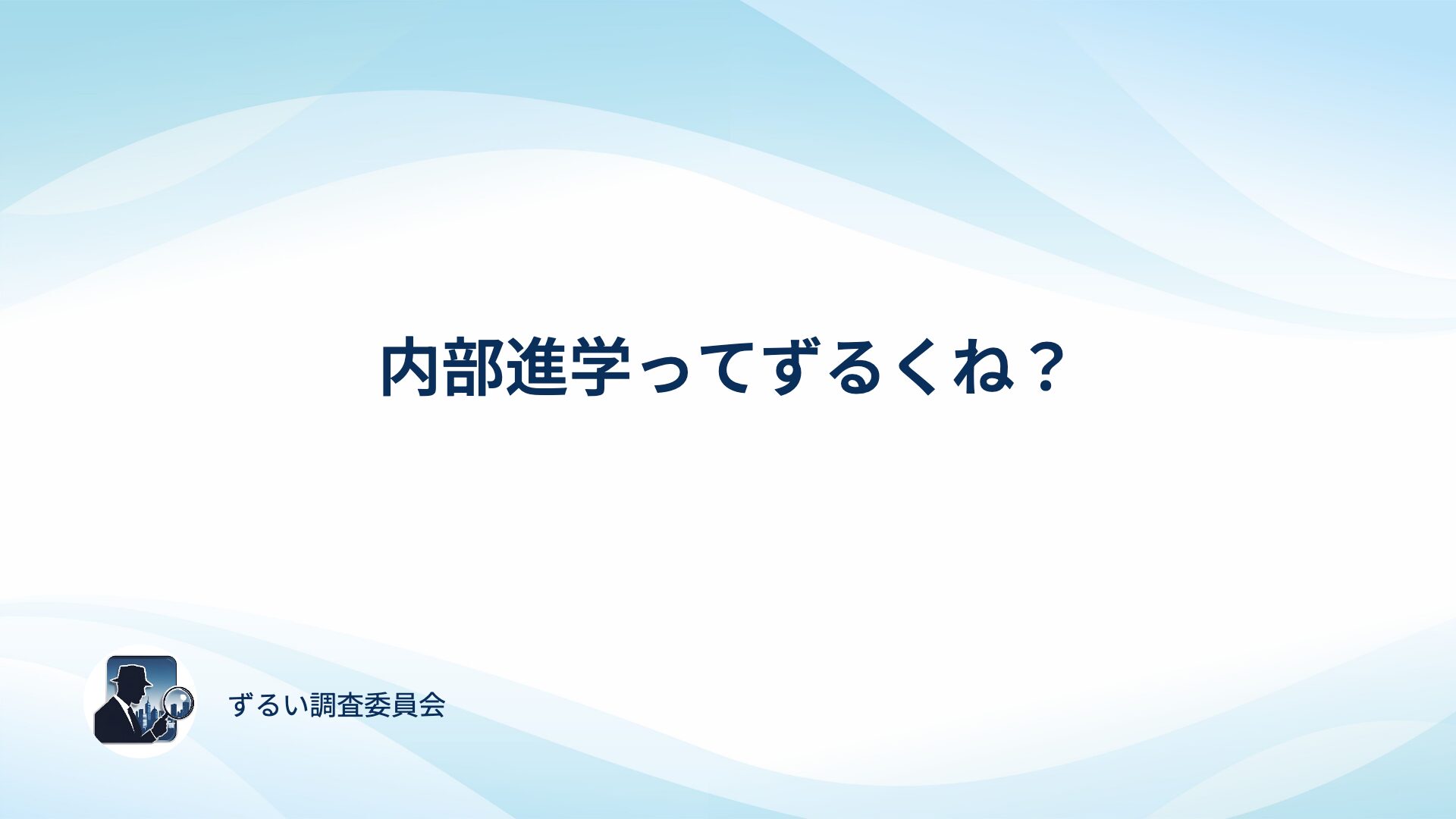 内部進学ってずるくね？

ずるい調査委員会